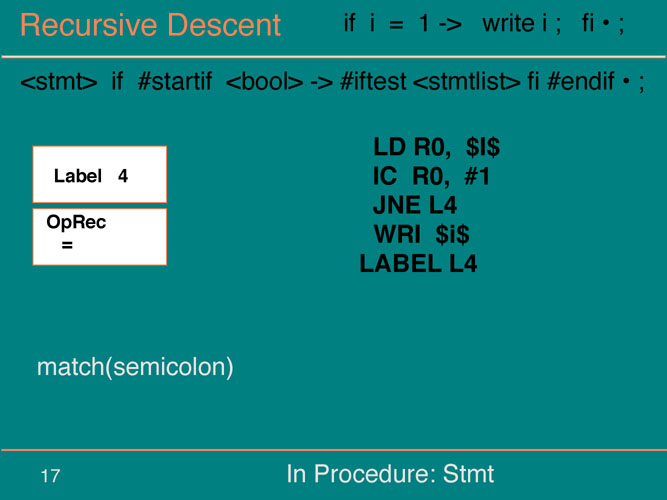 Recursive Descent

if i = 1 -> write i ; fi • ;

<stmt> if #startif <bool> -> #iftest <stmtlist> fi #endif • ;

Label 4

OpRec
=

LD R0, \$I\$
IC R0, #1
JNE L4
WRI \$i\$
LABEL L4

match(semicolon)

17

In Procedure: Stmt